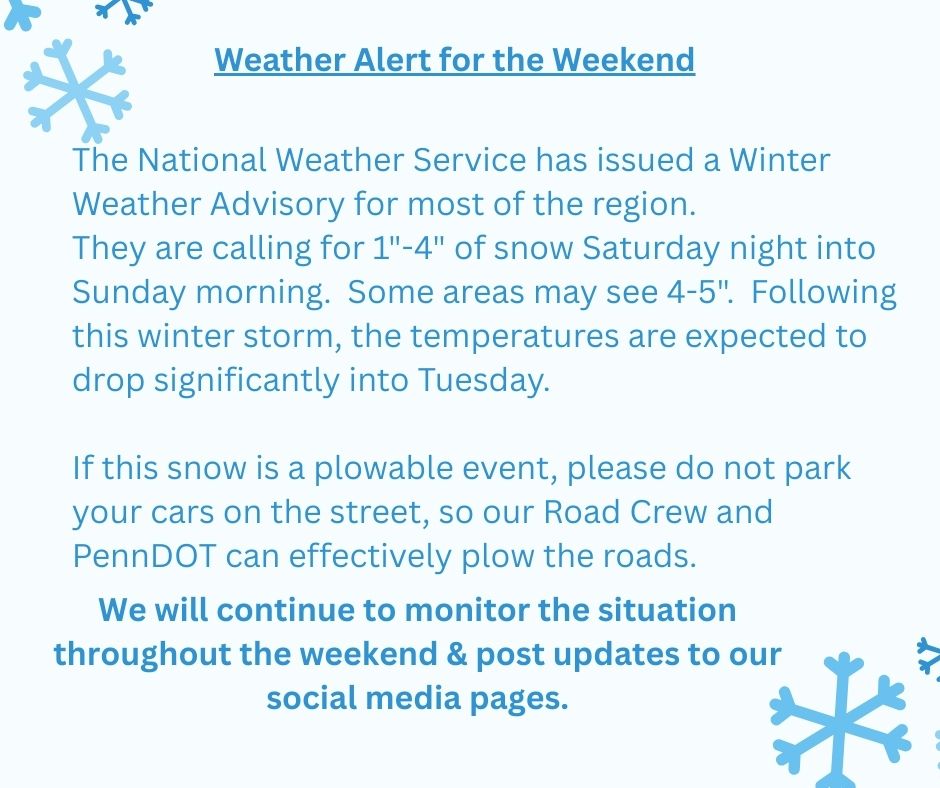 Weather Alert for the Weekend

The National Weather Service has issued a Winter Weather Advisory for most of the region.
They are calling for 1"-4" of snow Saturday night into Sunday morning.  Some areas may see 4-5".  Following this winter storm, the temperatures are expected to drop significantly into Tuesday.

If this snow is a plowable event, please do not park your cars on the street, so our Road Crew and PennDOT can effectively plow the roads.

We will continue to monitor the situation throughout the weekend & post updates to our social media pages.